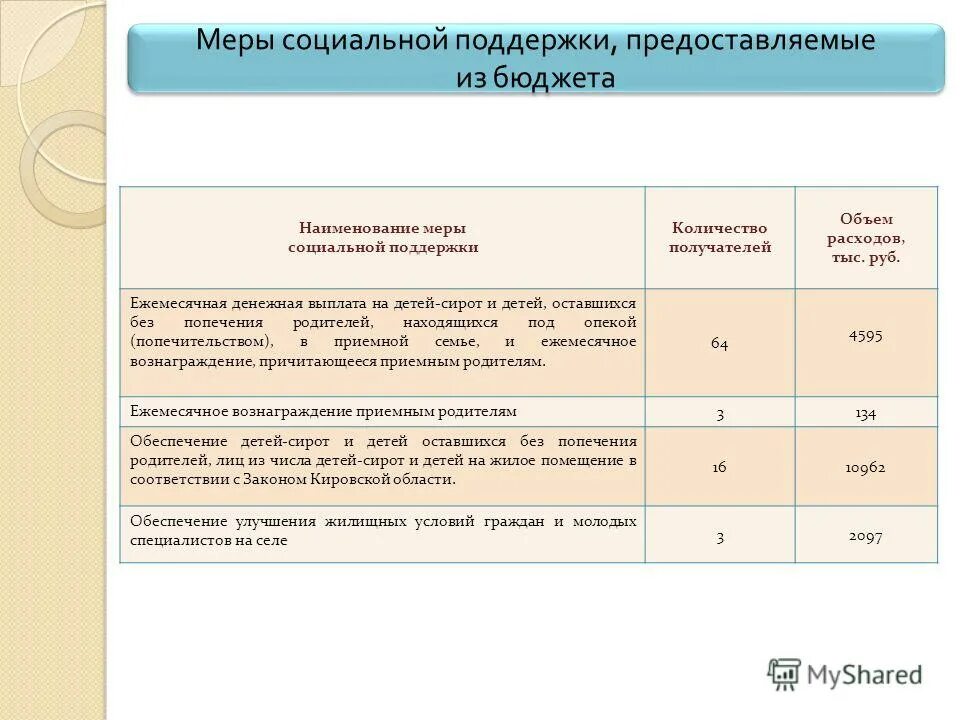 Меры социальной поддержки, предоставляемые из бюджета

| Наименование меры социальной поддержки | Количество получателей | Объем расходов, тыс. руб. |
|---|---|---|
| Ежемесячная денежная выплата на детей-сирот и детей, оставшихся без попечения родителей, находящихся под опекой (попечительством), в приемной семье, и ежемесячное вознаграждение, причитающееся приемным родителям. | 64 | 4595 |
| Ежемесячное вознаграждение приемным родителям | 3 | 134 |
| Обеспечение детей-сирот и детей оставшихся без попечения родителей, лиц из числа детей-сирот и детей на жилое помещение в соответствии с Законом Кировской области. | 16 | 10962 |
| Обеспечение улучшения жилищных условий граждан и молодых специалистов на селе | 3 | 2097 |

MyShared